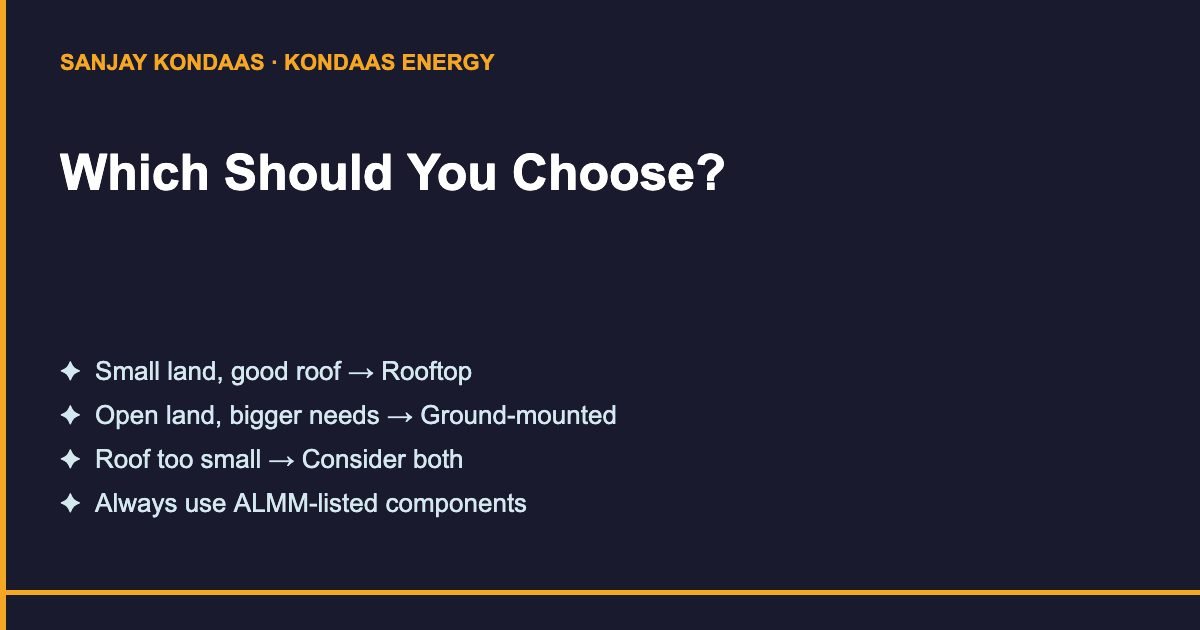 SANJAY KONDAAS · KONDAAS ENERGY

Which Should You Choose?

✦ Small land, good roof → Rooftop
✦ Open land, bigger needs → Ground-mounted
✦ Roof too small → Consider both
✦ Always use ALMM-listed components